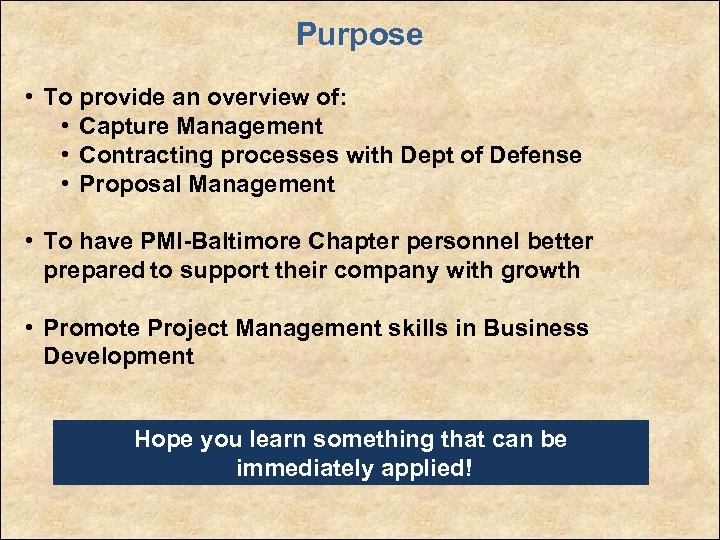 Purpose

• To provide an overview of:
  • Capture Management
  • Contracting processes with Dept of Defense
  • Proposal Management

• To have PMI-Baltimore Chapter personnel better prepared to support their company with growth

• Promote Project Management skills in Business Development

Hope you learn something that can be immediately applied!